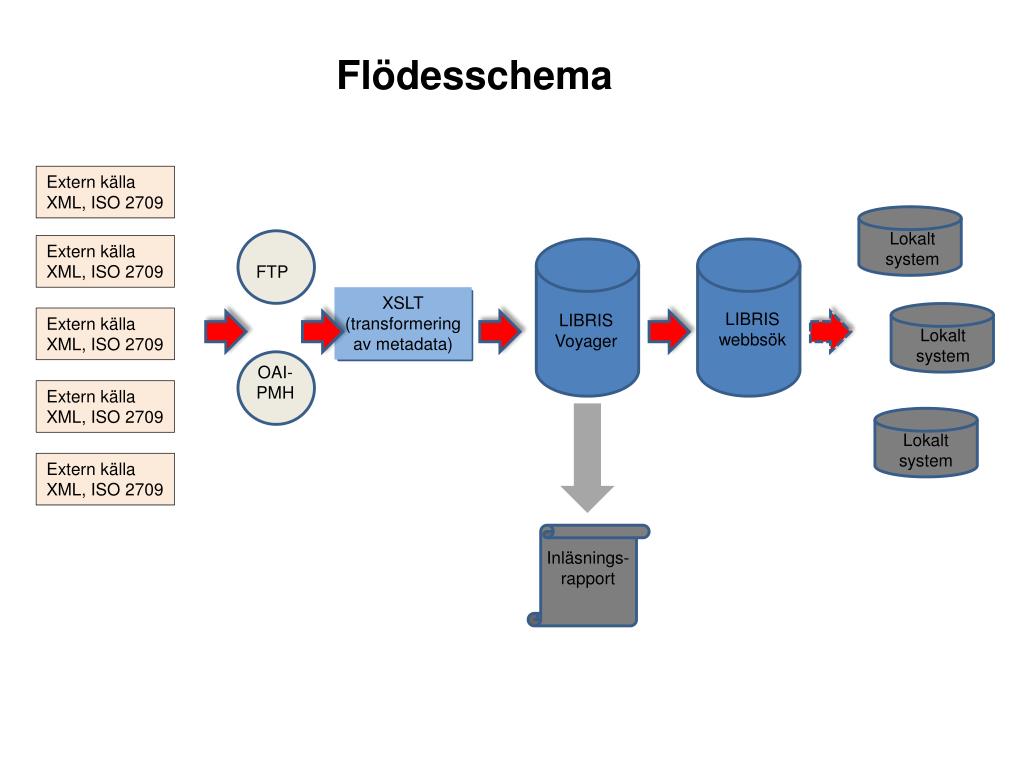 Flödesschema

Extern källa XML, ISO 2709

Extern källa XML, ISO 2709

Extern källa XML, ISO 2709

Extern källa XML, ISO 2709

Extern källa XML, ISO 2709

FTP

OAI-PMH

XSLT (transformering av metadata)

LIBRIS Voyager

LIBRIS webbsök

Lokalt system

Lokalt system

Lokalt system

Inläsnings-rapport